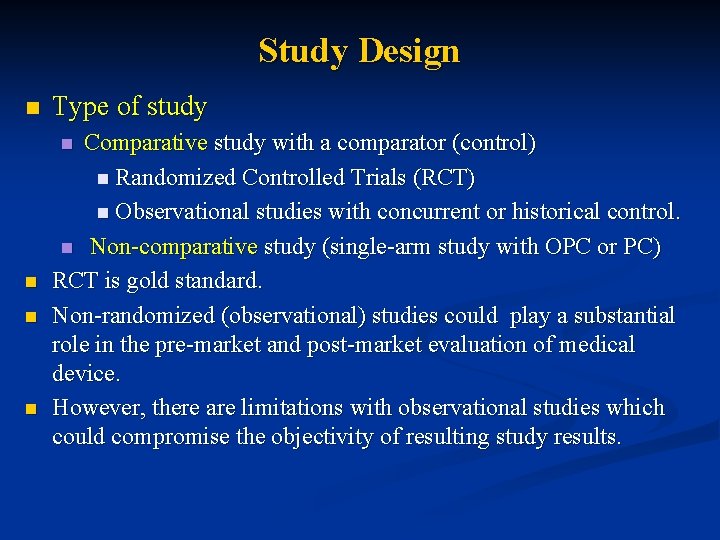 Study Design

- Type of study
  - Comparative study with a comparator (control)
    - Randomized Controlled Trials (RCT)
    - Observational studies with concurrent or historical control.
  - Non-comparative study (single-arm study with OPC or PC)
- RCT is gold standard.
- Non-randomized (observational) studies could play a substantial role in the pre-market and post-market evaluation of medical device.
- However, there are limitations with observational studies which could compromise the objectivity of resulting study results.